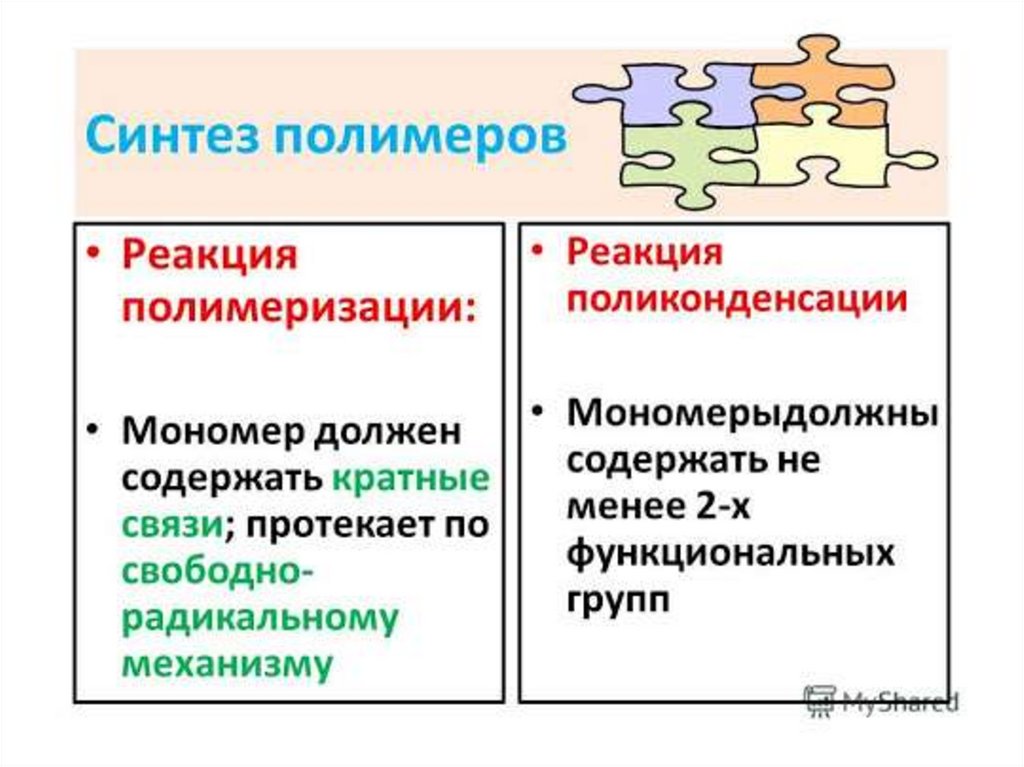 Синтез полимеров

• Реакция полимеризации:

• Мономер должен содержать кратные связи; протекает по свободно-радикальному механизму

• Реакция поликонденсации

• Мономерыдолжны содержать не менее 2-х функциональных групп

MyShared